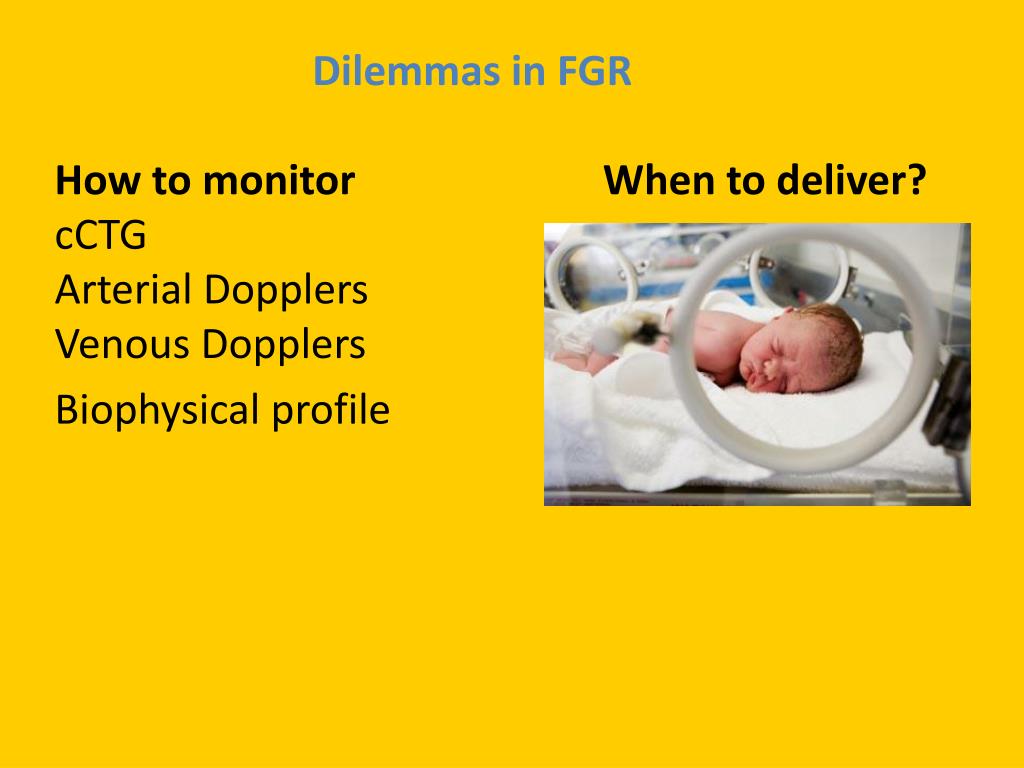 Dilemmas in FGR

How to monitor
cCTG
Arterial Dopplers
Venous Dopplers
Biophysical profile

When to deliver?